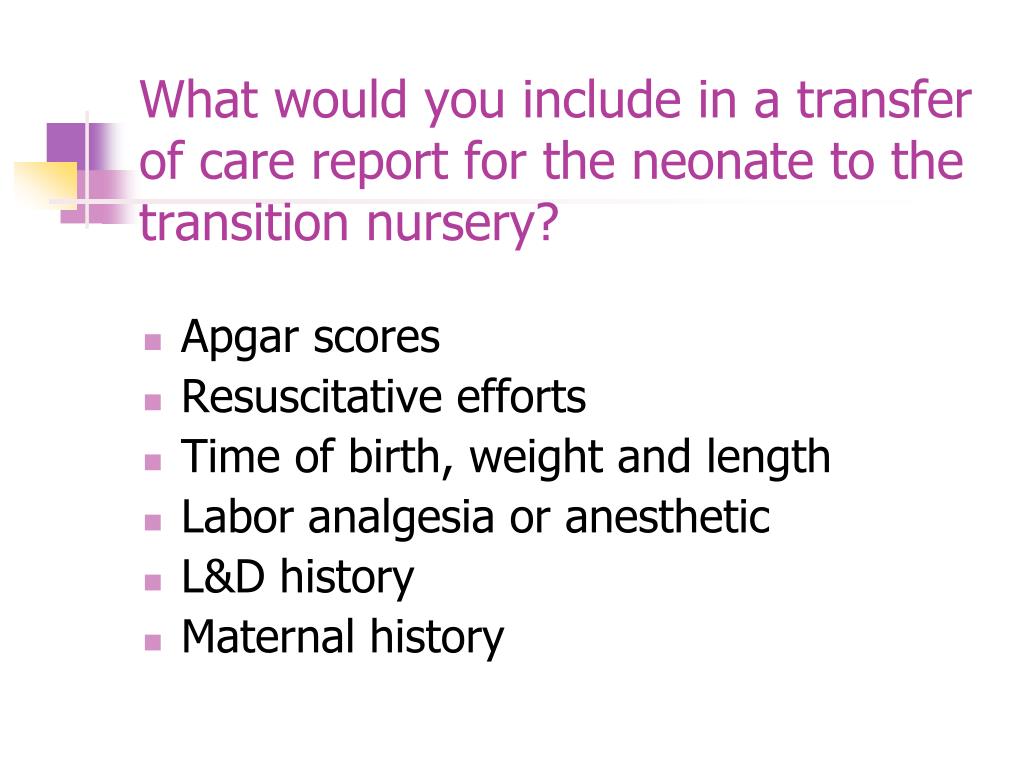 What would you include in a transfer of care report for the neonate to the transition nursery?

- Apgar scores
- Resuscitative efforts
- Time of birth, weight and length
- Labor analgesia or anesthetic
- L&D history
- Maternal history